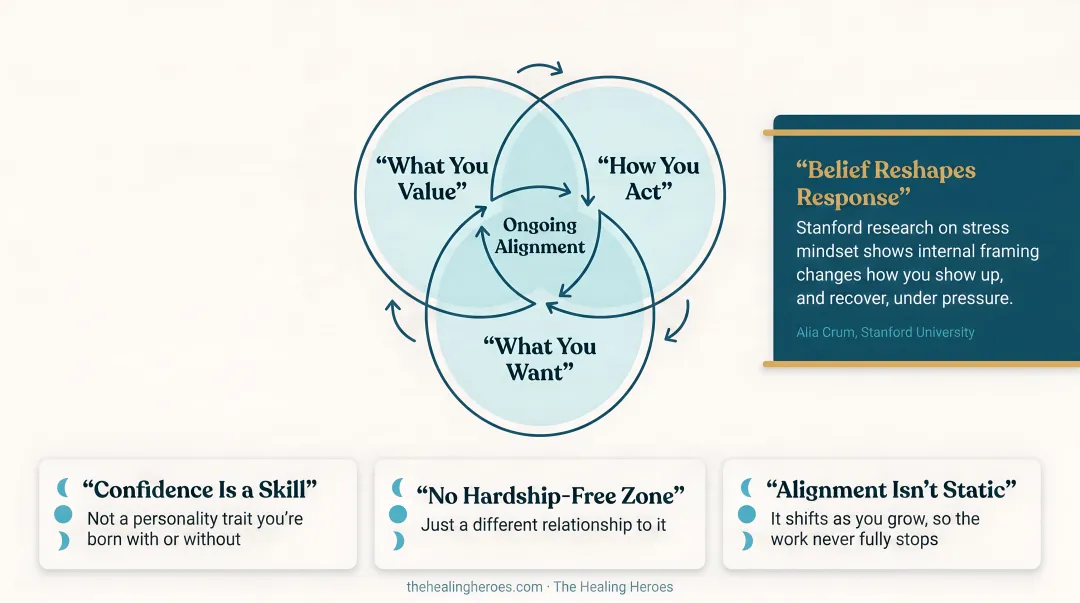 “What You Value”

“How You Act”

Ongoing Alignment

“What You Want”

“Belief Reshapes Response”

Stanford research on stress mindset shows internal framing changes how you show up, and recover, under pressure.

Alia Crum, Stanford University

“Confidence Is a Skill”
Not a personality trait you’re born with or without

“No Hardship-Free Zone”
Just a different relationship to it

“Alignment Isn’t Static”
It shifts as you grow, so the work never fully stops

thehealingheroes.com · The Healing Heroes